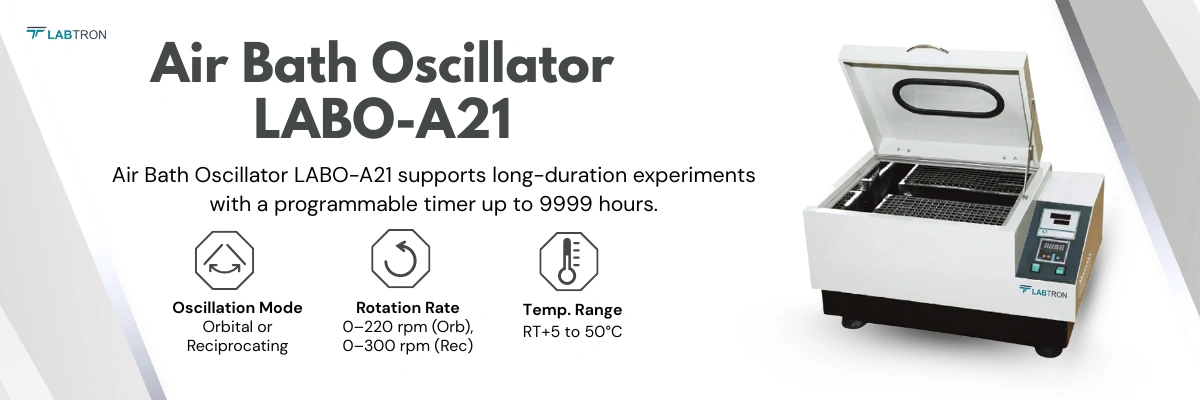 LABTRON

Air Bath Oscillator LABO-A21

Air Bath Oscillator LABO-A21 supports long-duration experiments with a programmable timer up to 9999 hours.

Oscillation Mode
Orbital or Reciprocating

Rotation Rate
0–220 rpm (Orb), 0–300 rpm (Rec)

Temp. Range
RT+5 to 50°C

LABTRON